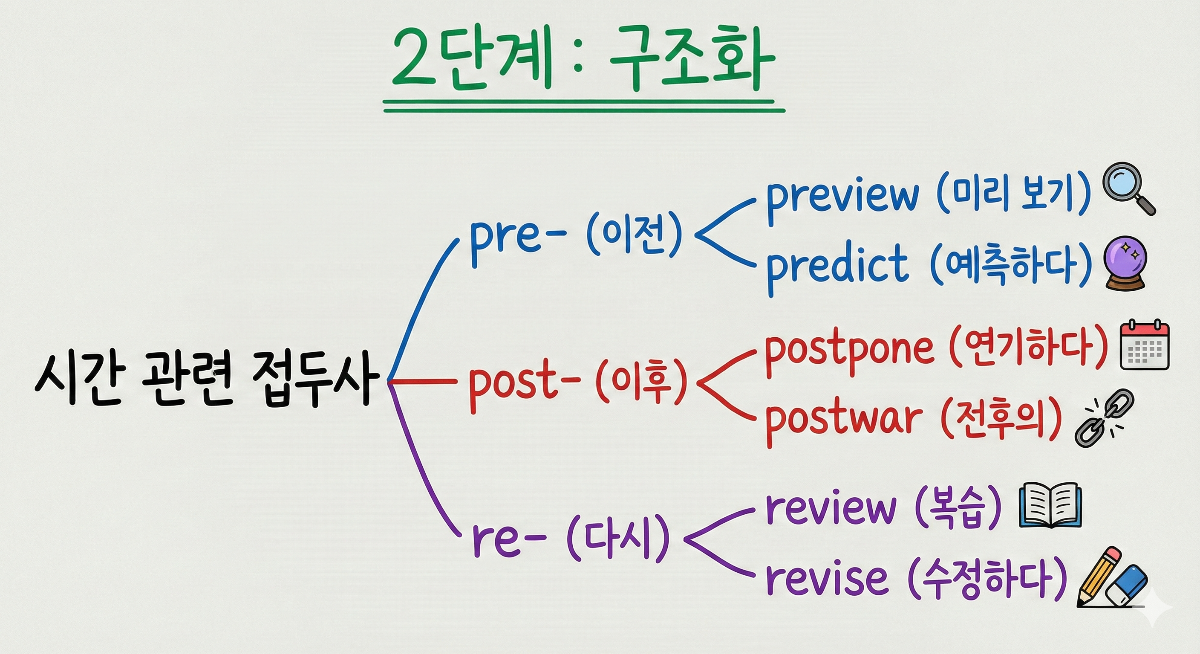 2단계 : 구조화

시간 관련 접두사

pre- (이전)
preview (미리 보기)
predict (예측하다)

post- (이후)
postpone (연기하다)
postwar (전후의)

re- (다시)
review (복습)
revise (수정하다)